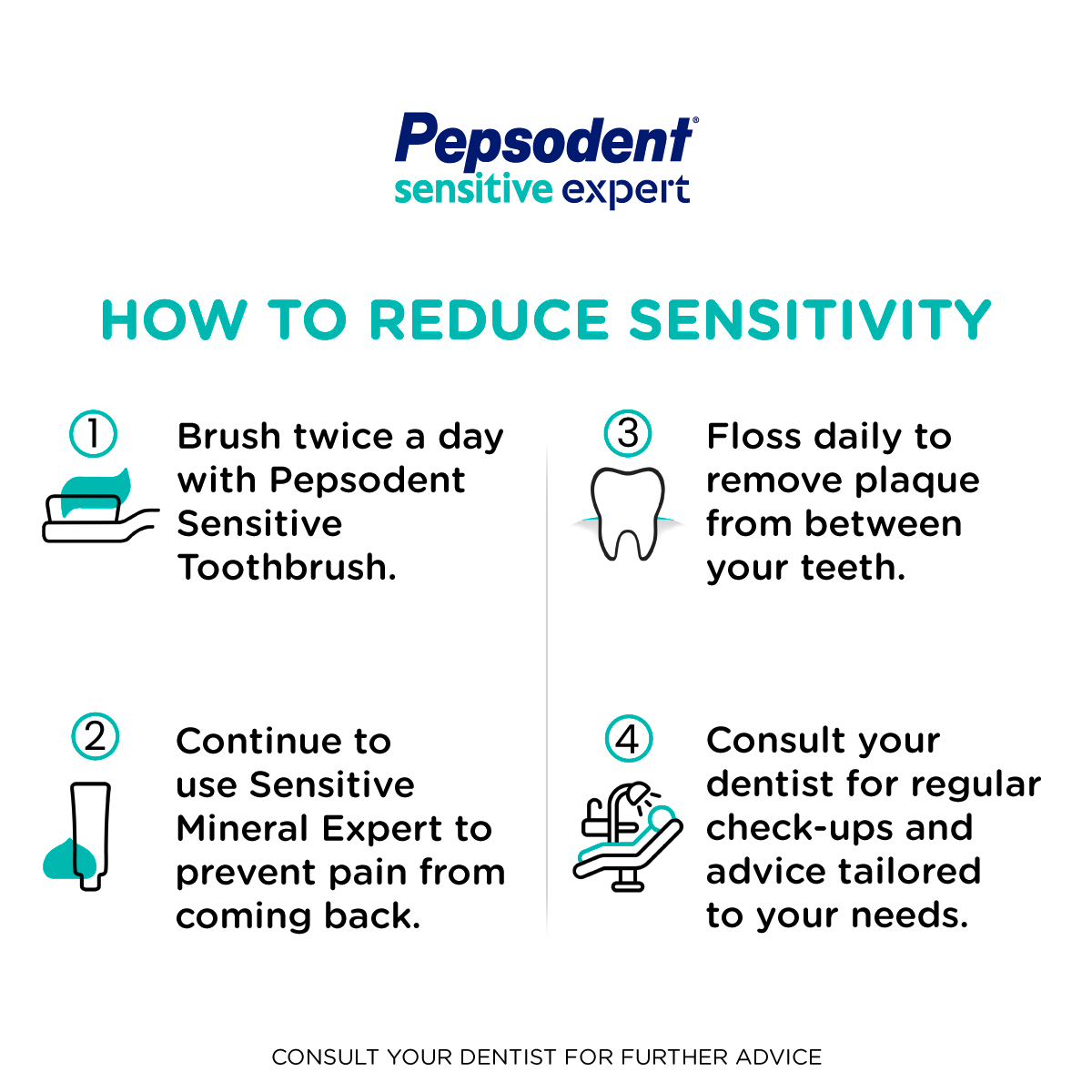 Pepsodent®
sensitive expert

HOW TO REDUCE SENSITIVITY

1 Brush twice a day with Pepsodent Sensitive Toothbrush.

2 Continue to use Sensitive Mineral Expert to prevent pain from coming back.

3 Floss daily to remove plaque from between your teeth.

4 Consult your dentist for regular check-ups and advice tailored to your needs.

CONSULT YOUR DENTIST FOR FURTHER ADVICE